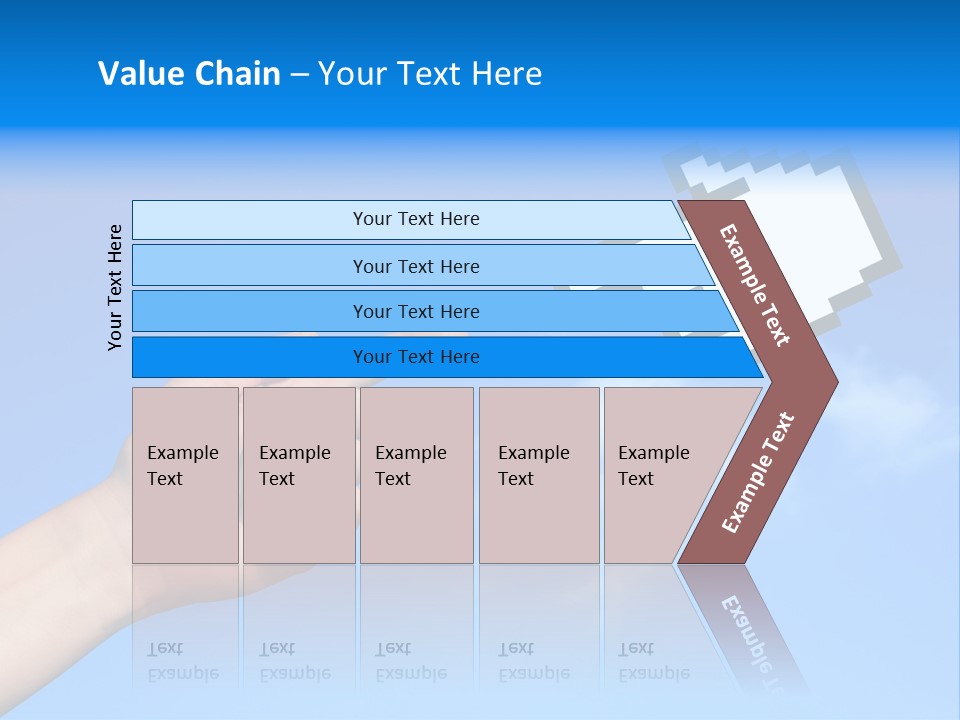 Value Chain – Your Text Here

Your Text Here

Your Text Here

Your Text Here

Your Text Here

Your Text Here

Example Text

Example Text

Example Text

Example Text

Example Text

Example Text

Example Text